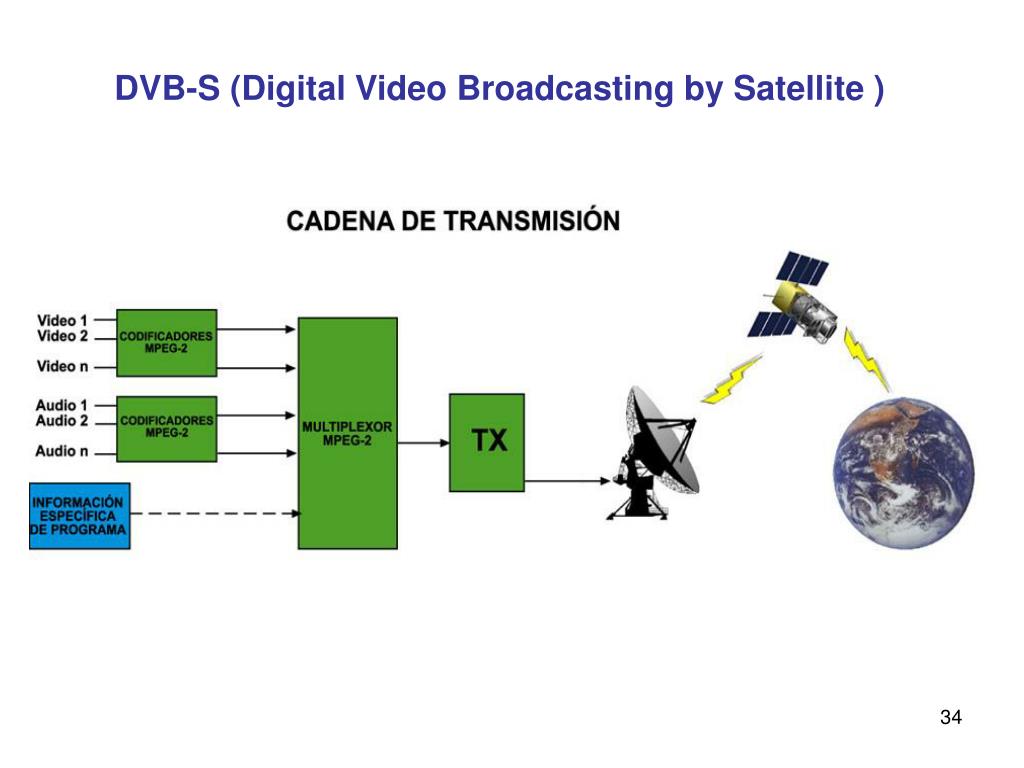 DVB-S (Digital Video Broadcasting by Satellite )

CADENA DE TRANSMISIÓN

Video 1
Video 2
Video n

CODIFICADORES MPEG-2

Audio 1
Audio 2
Audio n

CODIFICADORES MPEG-2

INFORMACIÓN ESPECÍFICA DE PROGRAMA

MULTIPLEXOR MPEG-2

TX

34